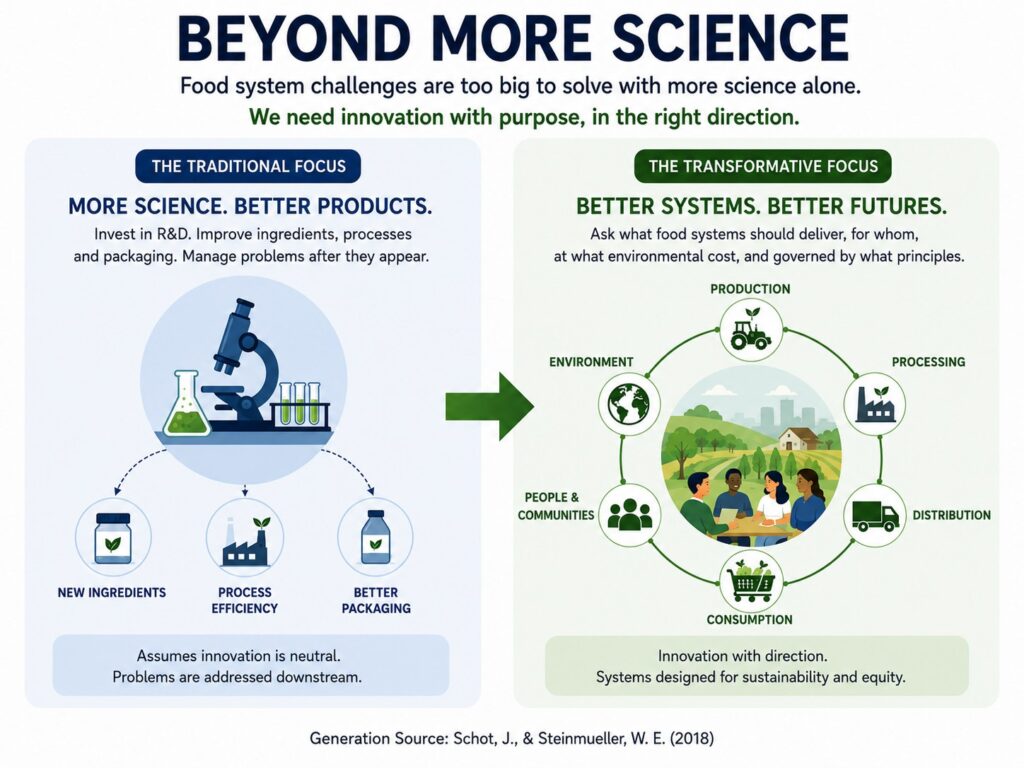 BEYOND MORE SCIENCE

Food system challenges are too big to solve with more science alone.

We need innovation with purpose, in the right direction.

THE TRADITIONAL FOCUS

MORE SCIENCE. BETTER PRODUCTS.

Invest in R&D. Improve ingredients, processes and packaging. Manage problems after they appear.

NEW INGREDIENTS

PROCESS EFFICIENCY

BETTER PACKAGING

Assumes innovation is neutral.
Problems are addressed downstream.

THE TRANSFORMATIVE FOCUS

BETTER SYSTEMS. BETTER FUTURES.

Ask what food systems should deliver, for whom, at what environmental cost, and governed by what principles.

PRODUCTION

PROCESSING

DISTRIBUTION

CONSUMPTION

PEOPLE & COMMUNITIES

ENVIRONMENT

Innovation with direction.
Systems designed for sustainability and equity.

Generation Source: Schot, J., & Steinmueller, W. E. (2018)